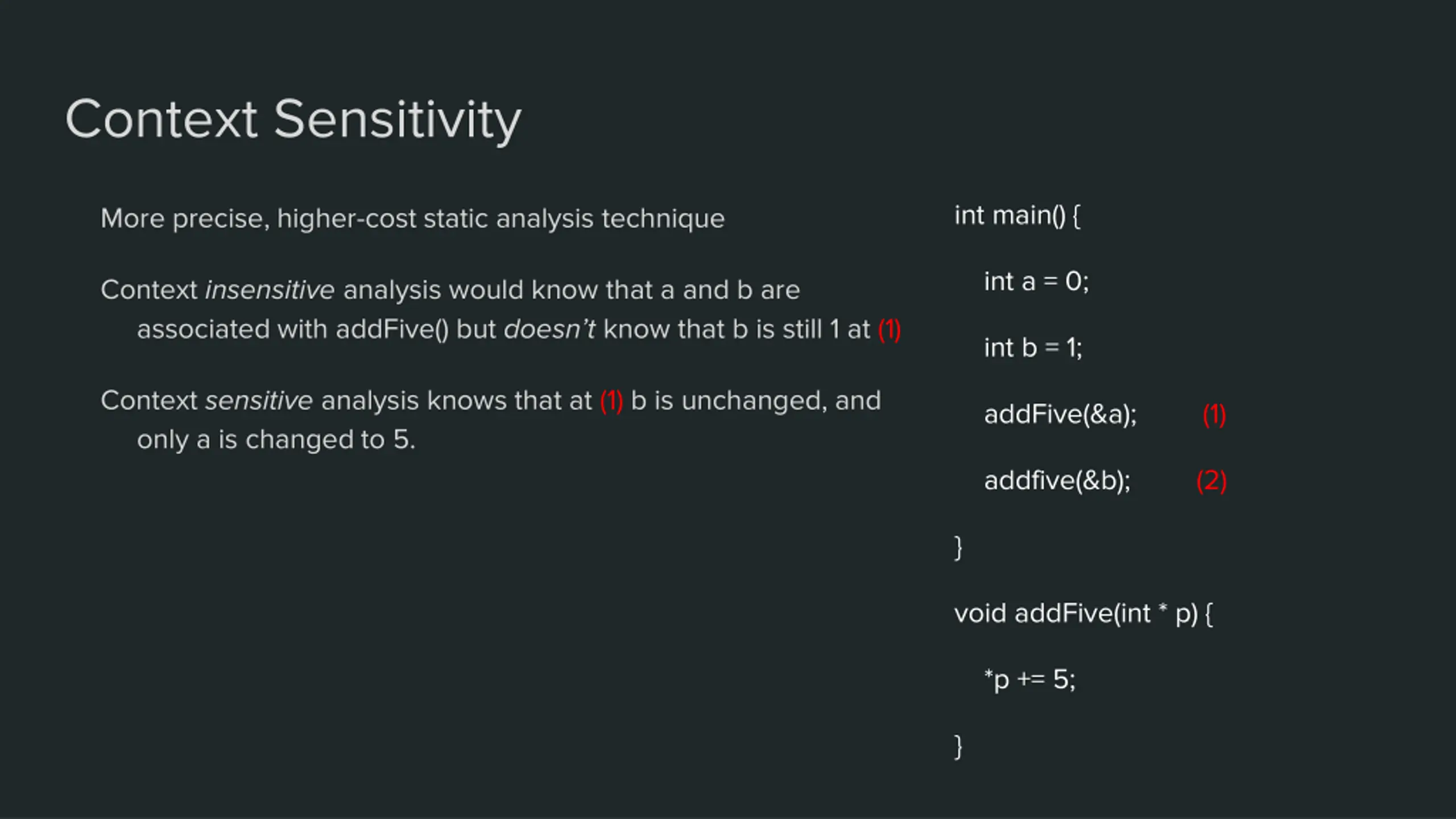 Context Sensitivity

More precise, higher-cost static analysis technique

Context insensitive analysis would know that a and b are associated with addFive() but doesn't know that b is still 1 at (1)

Context sensitive analysis knows that at (1) b is unchanged, and only a is changed to 5.

int main() {

int a = 0;

int b = 1;

addFive(&a); (1)

addfive(&b); (2)

}

void addFive(int * p) {

*p += 5;

}